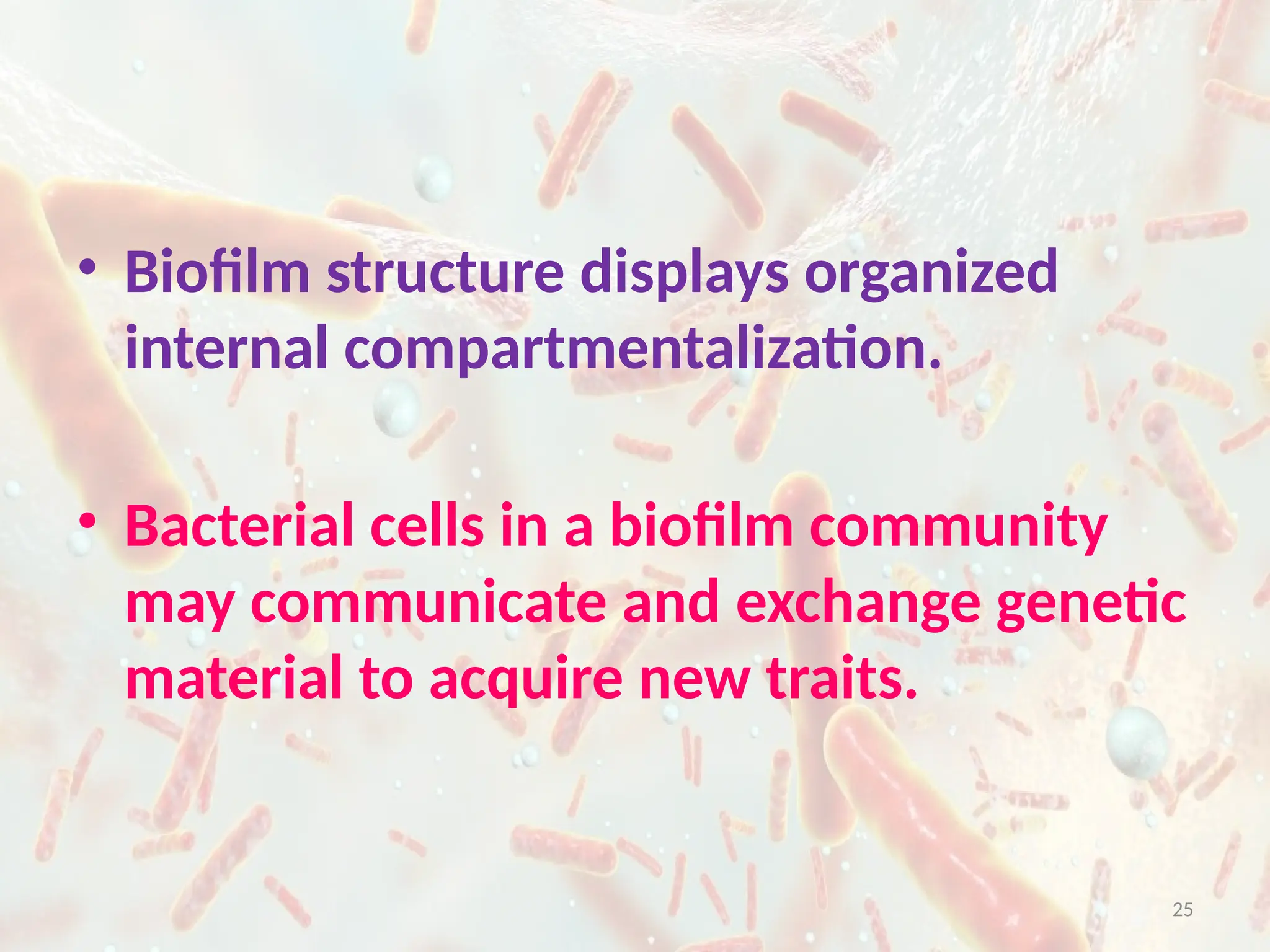 • Biofilm structure displays organized internal compartmentalization.

• Bacterial cells in a biofilm community may communicate and exchange genetic material to acquire new traits.

25